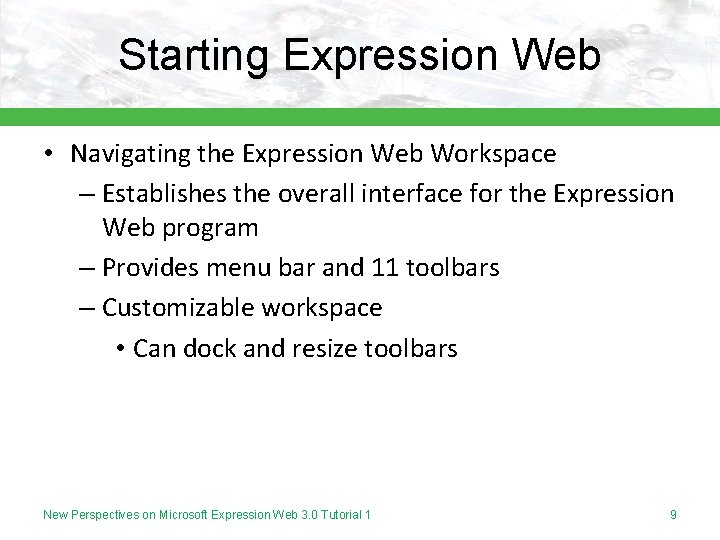 Starting Expression Web

• Navigating the Expression Web Workspace
  – Establishes the overall interface for the Expression Web program
  – Provides menu bar and 11 toolbars
  – Customizable workspace
    • Can dock and resize toolbars

New Perspectives on Microsoft Expression Web 3.0 Tutorial 1

9